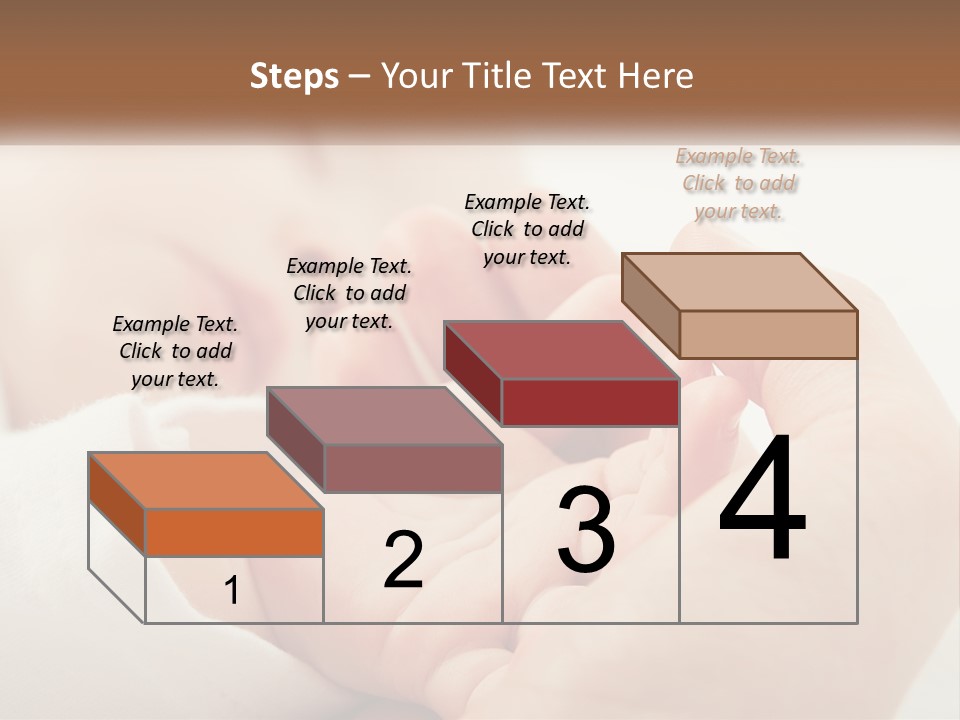 Steps – Your Title Text Here

Example Text. Click to add your text.

Example Text. Click to add your text.

Example Text. Click to add your text.

Example Text. Click to add your text.

1

2

3

4